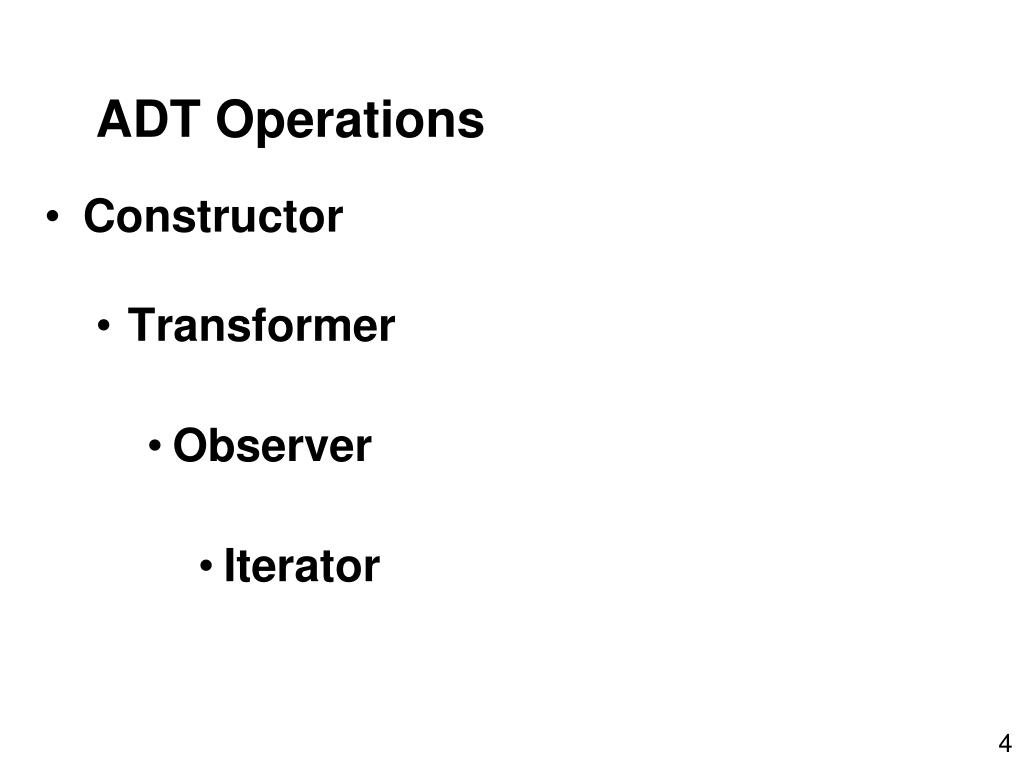 ADT Operations

• Constructor

• Transformer

• Observer

• Iterator

4